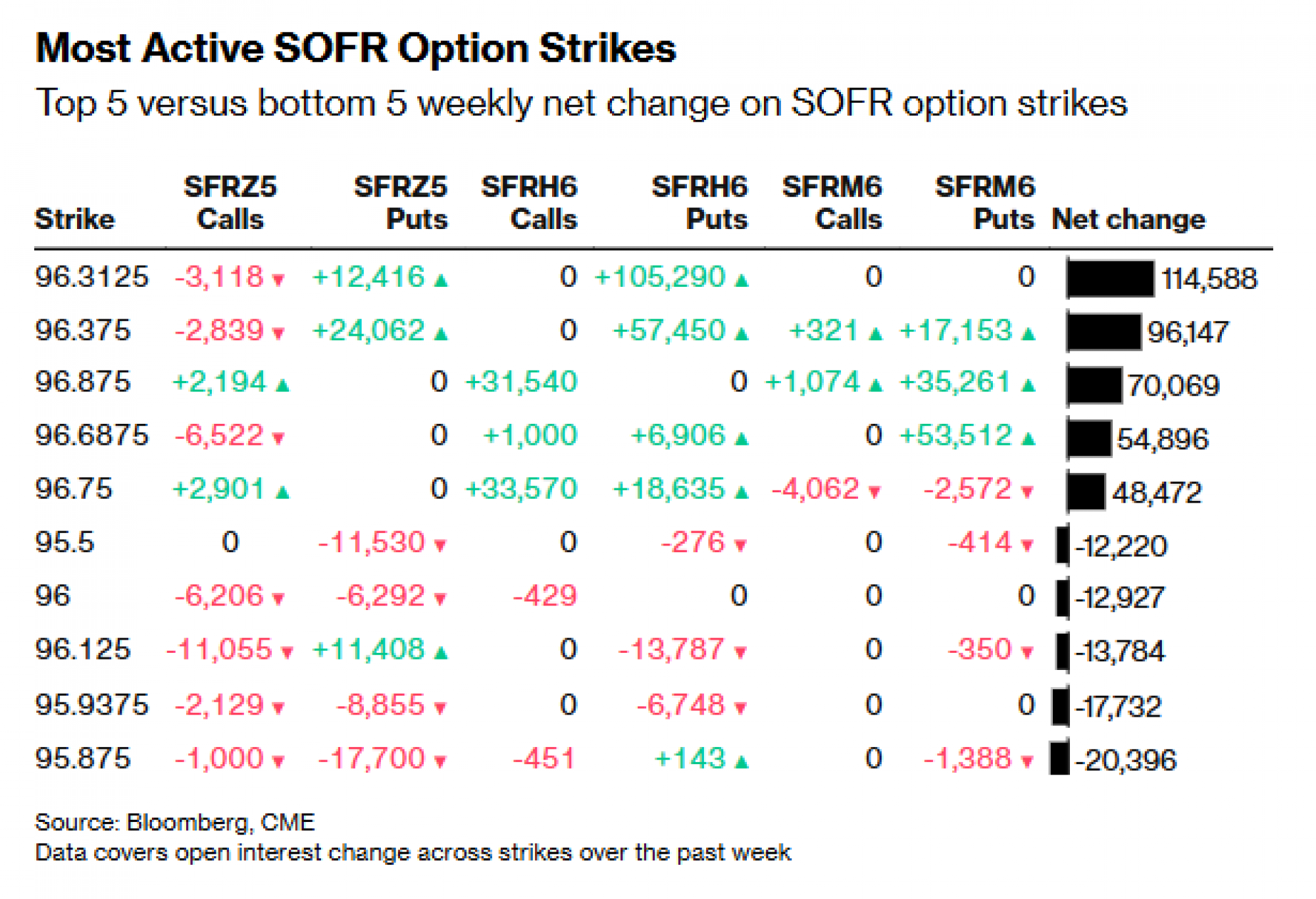 Most Active SOFR Option Strikes

Top 5 versus bottom 5 weekly net change on SOFR option strikes

| Strike | SFRZ5 Calls | SFRZ5 Puts | SFRH6 Calls | SFRH6 Puts | SFRM6 Calls | SFRM6 Puts | Net change |
|---|---|---|---|---|---|---|---|
| 96.3125 | -3,118 ▼ | +12,416 ▲ | 0 | +105,290 ▲ | 0 | 0 | 114,588 |
| 96.375 | -2,839 ▼ | +24,062 ▲ | 0 | +57,450 ▲ | +321 ▲ | +17,153 ▲ | 96,147 |
| 96.875 | +2,194 ▲ | 0 | +31,540 | 0 | +1,074 ▲ | +35,261 ▲ | 70,069 |
| 96.6875 | -6,522 ▼ | 0 | +1,000 | +6,906 ▲ | 0 | +53,512 ▲ | 54,896 |
| 96.75 | +2,901 ▲ | 0 | +33,570 | +18,635 ▲ | -4,062 ▼ | -2,572 ▼ | 48,472 |
| 95.5 | 0 | -11,530 ▼ | 0 | -276 ▼ | 0 | -414 ▼ | -12,220 |
| 96 | -6,206 ▼ | -6,292 ▼ | -429 | 0 | 0 | 0 | -12,927 |
| 96.125 | -11,055 ▼ | +11,408 ▲ | 0 | -13,787 ▼ | 0 | -350 ▼ | -13,784 |
| 95.9375 | -2,129 ▼ | -8,855 ▼ | 0 | -6,748 ▼ | 0 | 0 | -17,732 |
| 95.875 | -1,000 ▼ | -17,700 ▼ | -451 | +143 ▲ | 0 | -1,388 ▼ | -20,396 |

Source: Bloomberg, CME
Data covers open interest change across strikes over the past week